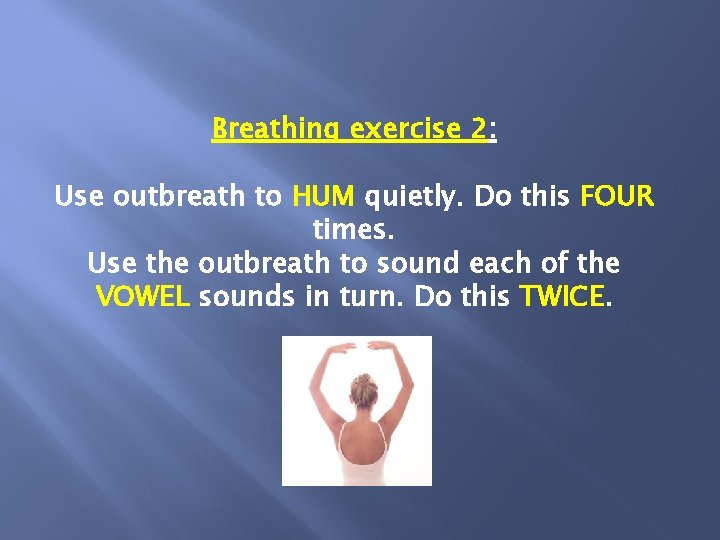 Breathing exercise 2:

Use outbreath to HUM quietly. Do this FOUR times.
Use the outbreath to sound each of the VOWEL sounds in turn. Do this TWICE.